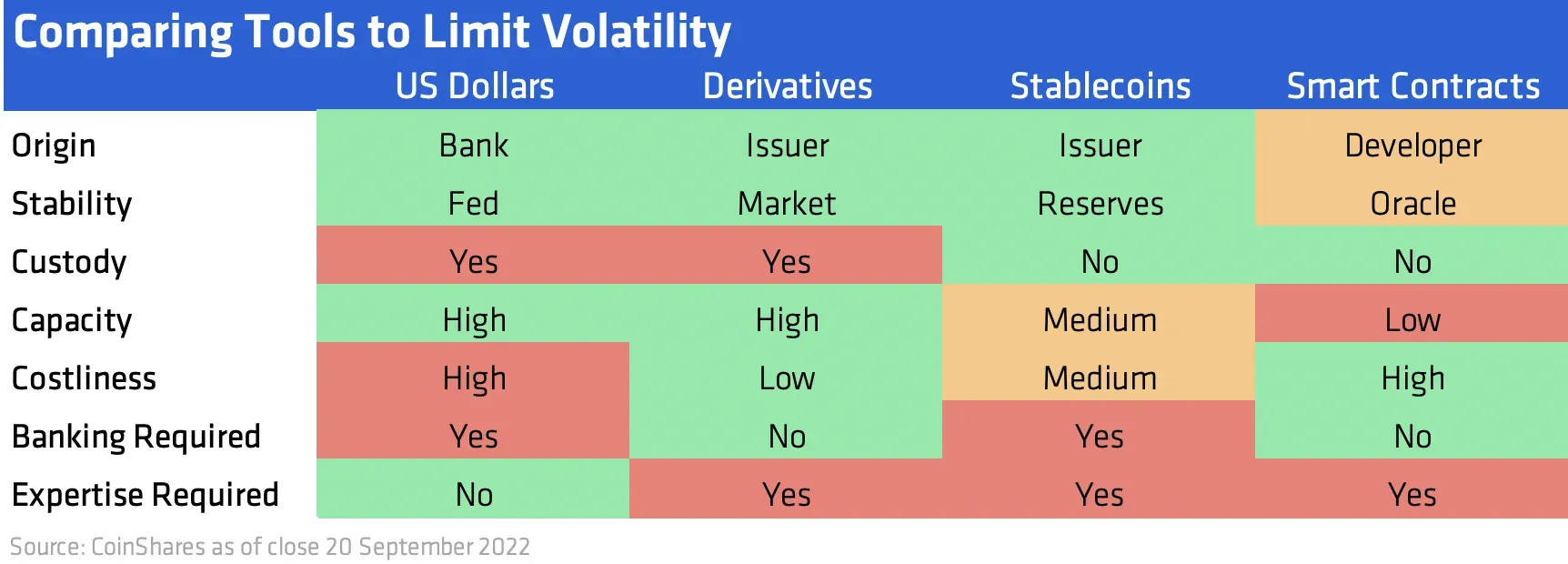 Comparing Tools to Limit Volatility

| | US Dollars | Derivatives | Stablecoins | Smart Contracts |
|---|---|---|---|---|
| Origin | Bank | Issuer | Issuer | Developer |
| Stability | Fed | Market | Reserves | Oracle |
| Custody | Yes | Yes | No | No |
| Capacity | High | High | Medium | Low |
| Costliness | High | Low | Medium | High |
| Banking Required | Yes | No | Yes | No |
| Expertise Required | No | Yes | Yes | Yes |

Source: CoinShares as of close 20 September 2022